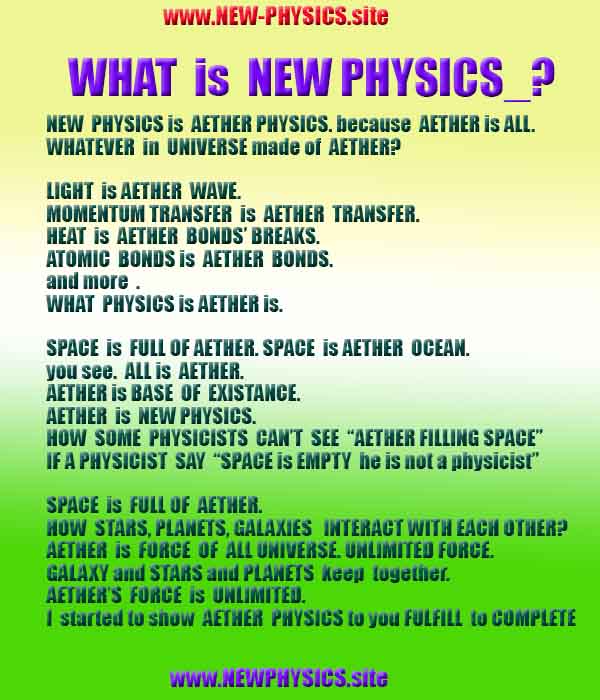 www.NEW-PHYSICS.site

WHAT is NEW PHYSICS_?

NEW PHYSICS is AETHER PHYSICS. because AETHER is ALL.
WHATEVER in UNIVERSE made of AETHER?

LIGHT is AETHER WAVE.
MOMENTUM TRANSFER is AETHER TRANSFER.
HEAT is AETHER BONDS' BREAKS.
ATOMIC BONDS is AETHER BONDS.
and more .
WHAT PHYSICS is AETHER is.

SPACE is FULL OF AETHER. SPACE is AETHER OCEAN.
you see. ALL is AETHER.
AETHER is BASE OF EXISTANCE.
AETHER is NEW PHYSICS.
HOW SOME PHYSICISTS CAN'T SEE "AETHER FILLING SPACE"
IF A PHYSICIST SAY "SPACE is EMPTY he is not a physicist"

SPACE is FULL OF AETHER.
HOW STARS, PLANETS, GALAXIES INTERACT WITH EACH OTHER?
AETHER is FORCE OF ALL UNIVERSE. UNLIMITED FORCE.
GALAXY and STARS and PLANETS keep together.
AETHER'S FORCE is UNLIMITED.
I started to show AETHER PHYSICS to you FULFILL to COMPLETE

www.NEWPHYSICS.site